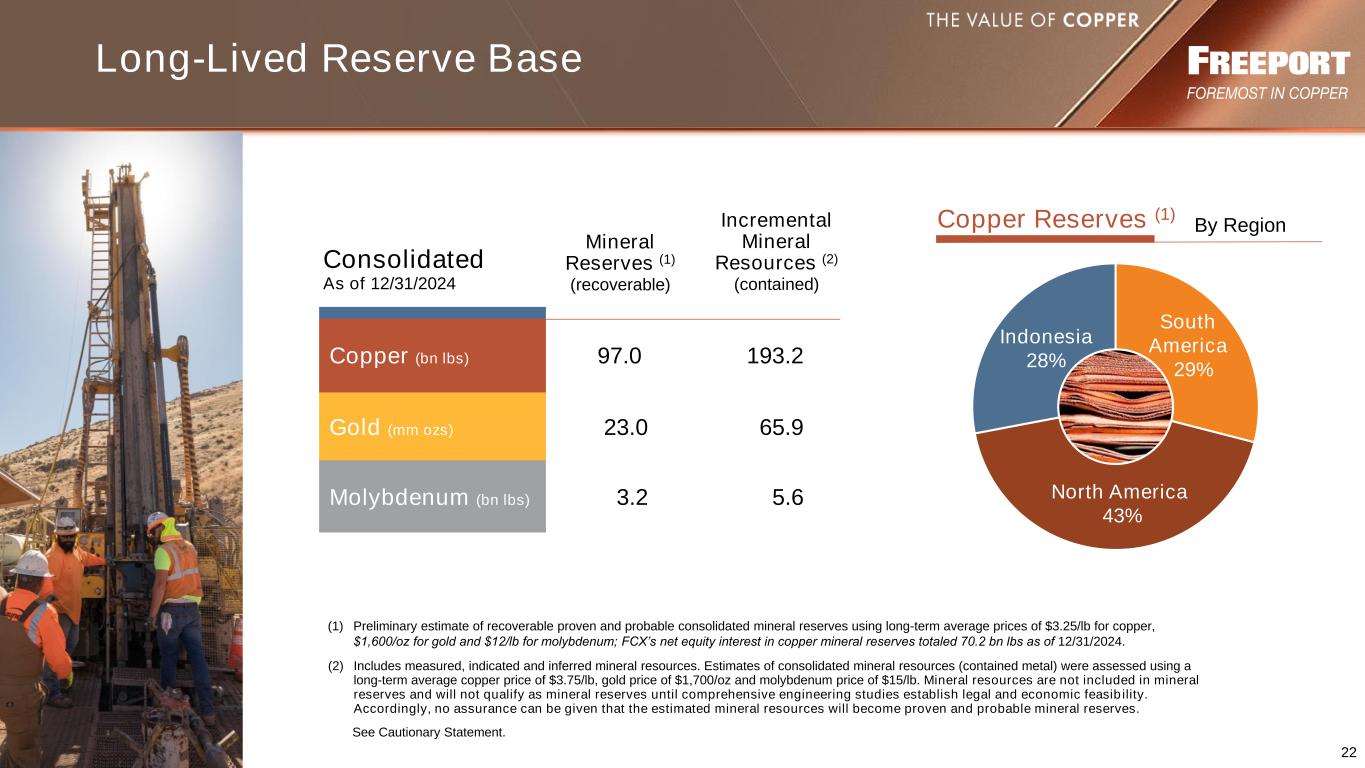 THE VALUE OF COPPER

Long-Lived Reserve Base

FREEPORT
FOREMOST IN COPPER

| Consolidated As of 12/31/2024 | Mineral Reserves (1) (recoverable) | Incremental Mineral Resources (2) (contained) |
|---|---|---|
| Copper (bn lbs) | 97.0 | 193.2 |
| Gold (mm ozs) | 23.0 | 65.9 |
| Molybdenum (bn lbs) | 3.2 | 5.6 |

Copper Reserves (1) By Region

South America 29%

North America 43%

Indonesia 28%

(1) Preliminary estimate of recoverable proven and probable consolidated mineral reserves using long-term average prices of \$3.25/lb for copper, \$1,600/oz for gold and \$12/lb for molybdenum; FCX's net equity interest in copper mineral reserves totaled 70.2 bn lbs as of 12/31/2024.

(2) Includes measured, indicated and inferred mineral resources. Estimates of consolidated mineral resources (contained metal) were assessed using a long-term average copper price of \$3.75/lb, gold price of \$1,700/oz and molybdenum price of \$15/lb. Mineral resources are not included in mineral reserves and will not qualify as mineral reserves until comprehensive engineering studies establish legal and economic feasibility. Accordingly, no assurance can be given that the estimated mineral resources will become proven and probable mineral reserves.

See Cautionary Statement.

22